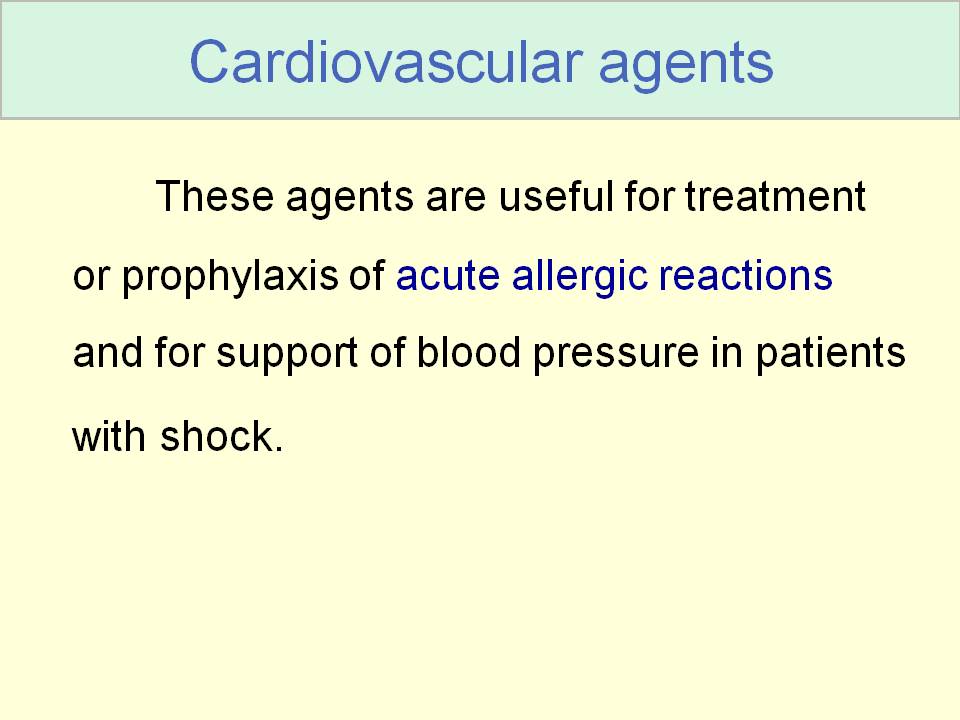 Cardiovascular agents

These agents are useful for treatment or prophylaxis of acute allergic reactions and for support of blood pressure in patients with shock.